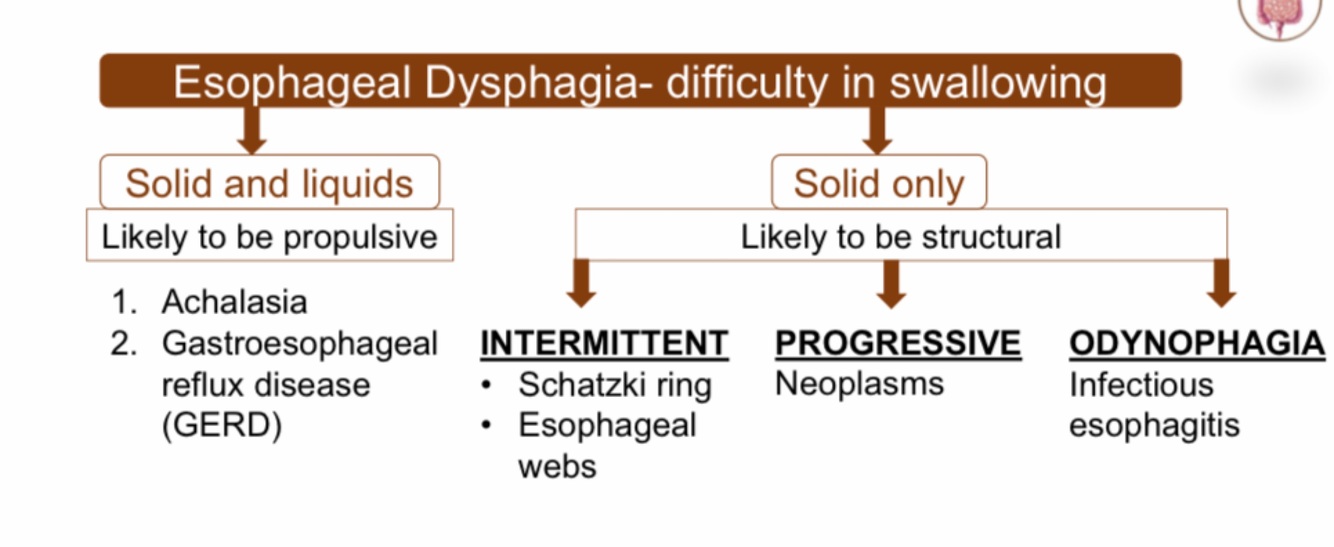 Esophageal Dysphagia- difficulty in swallowing

Solid and liquids

Likely to be propulsive

1. Achalasia
2. Gastroesophageal reflux disease (GERD)

Solid only

Likely to be structural

INTERMITTENT
• Schatzki ring
• Esophageal webs

PROGRESSIVE
Neoplasms

ODYNOPHAGIA
Infectious esophagitis